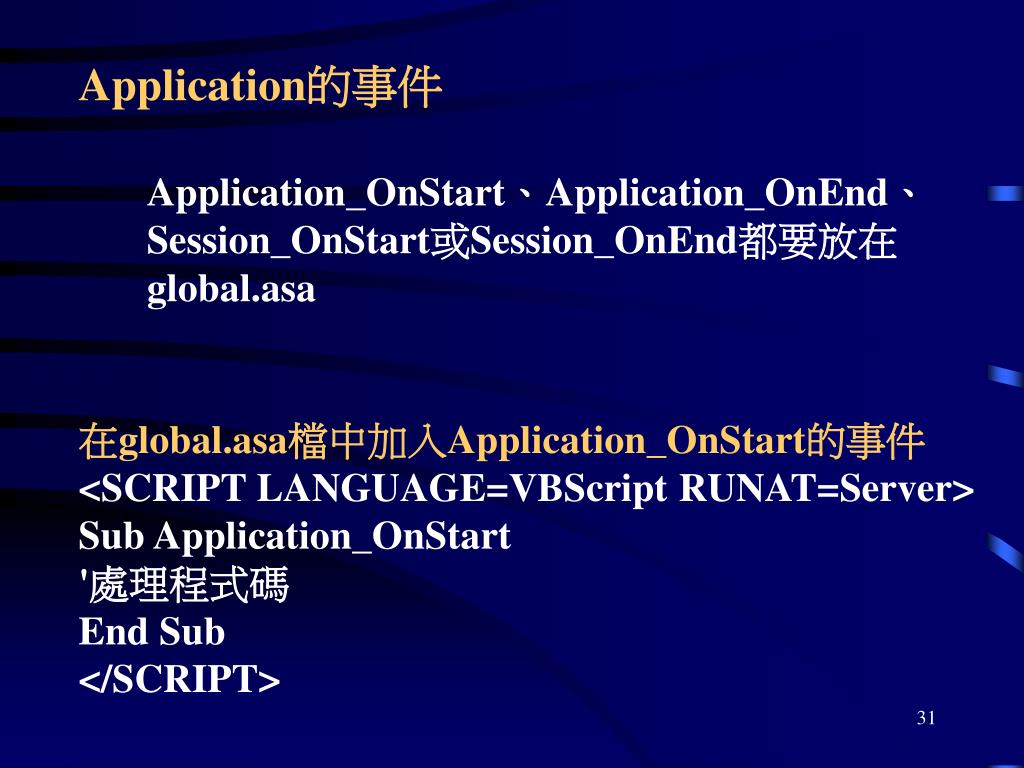 Application的事件

Application_OnStart、Application_OnEnd、Session_OnStart或Session_OnEnd都要放在global.asa

在global.asa檔中加入Application_OnStart的事件
<SCRIPT LANGUAGE=VBScript RUNAT=Server>
Sub Application_OnStart
'處理程式碼
End Sub
</SCRIPT>

31